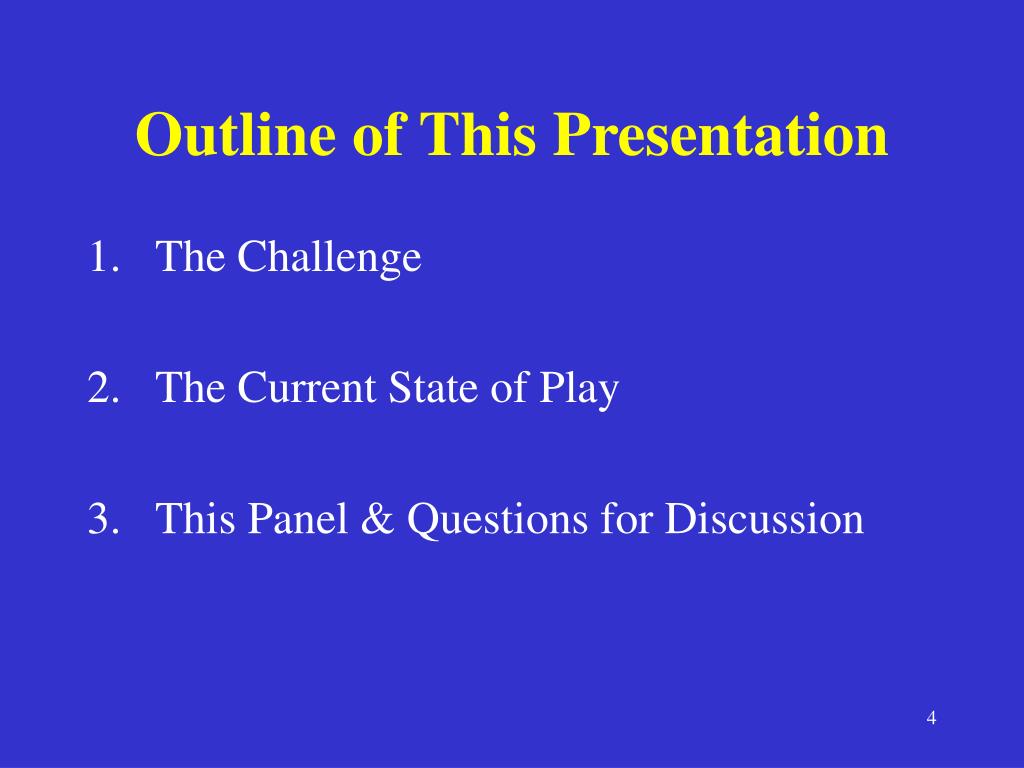 Outline of This Presentation

1. The Challenge

2. The Current State of Play

3. This Panel & Questions for Discussion

4